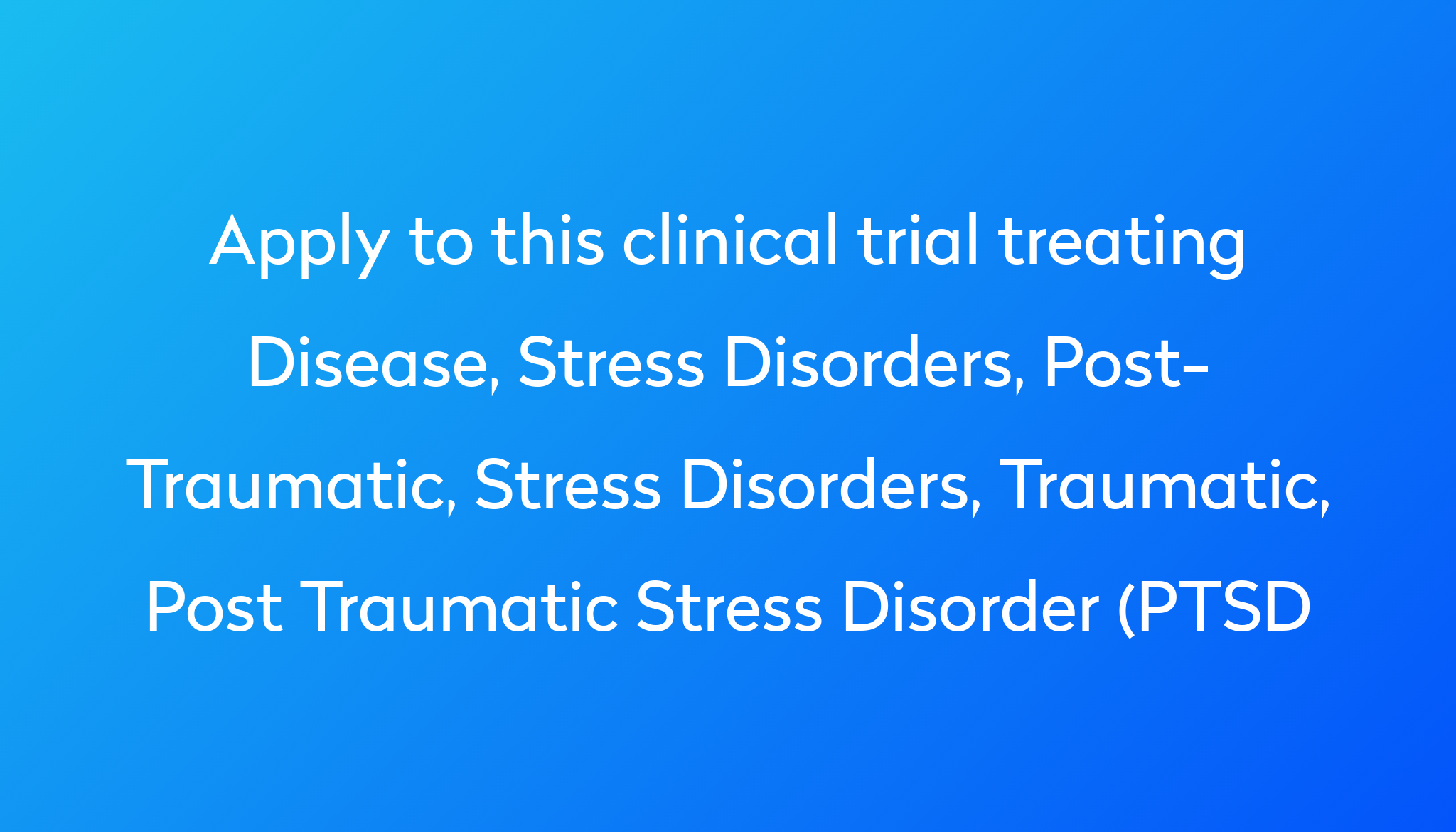 Apply to this clinical trial treating Disease, Stress Disorders, Post-Traumatic, Stress Disorders, Traumatic, Post Traumatic Stress Disorder (PTSD